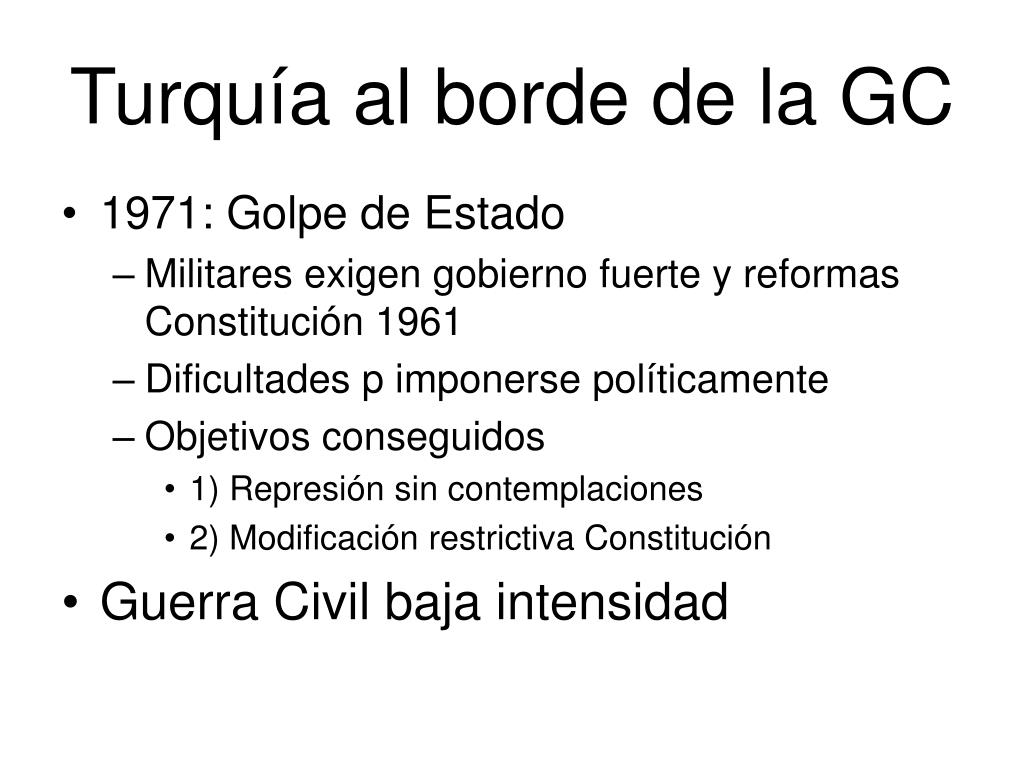 Turquía al borde de la GC

• 1971: Golpe de Estado
  – Militares exigen gobierno fuerte y reformas Constitución 1961
  – Dificultades p imponerse políticamente
  – Objetivos conseguidos
    • 1) Represión sin contemplaciones
    • 2) Modificación restrictiva Constitución
• Guerra Civil baja intensidad